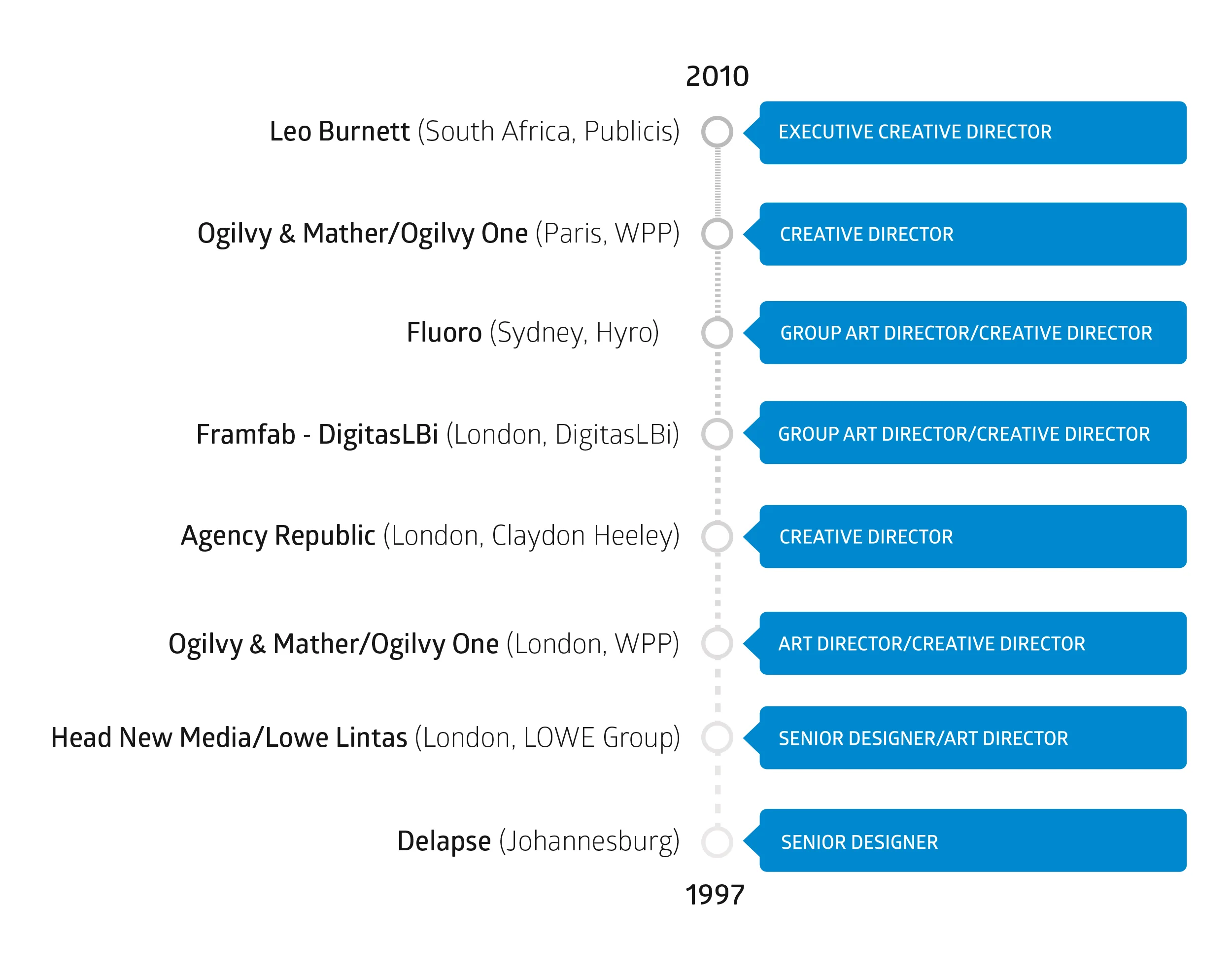 2010

Leo Burnett (South Africa, Publicis) EXECUTIVE CREATIVE DIRECTOR

Ogilvy & Mather/Ogilvy One (Paris, WPP) CREATIVE DIRECTOR

Fluoro (Sydney, Hyro) GROUP ART DIRECTOR/CREATIVE DIRECTOR

Framfab - DigitasLBi (London, DigitasLBi) GROUP ART DIRECTOR/CREATIVE DIRECTOR

Agency Republic (London, Claydon Heeley) CREATIVE DIRECTOR

Ogilvy & Mather/Ogilvy One (London, WPP) ART DIRECTOR/CREATIVE DIRECTOR

Head New Media/Lowe Lintas (London, LOWE Group) SENIOR DESIGNER/ART DIRECTOR

Delapse (Johannesburg) SENIOR DESIGNER

1997